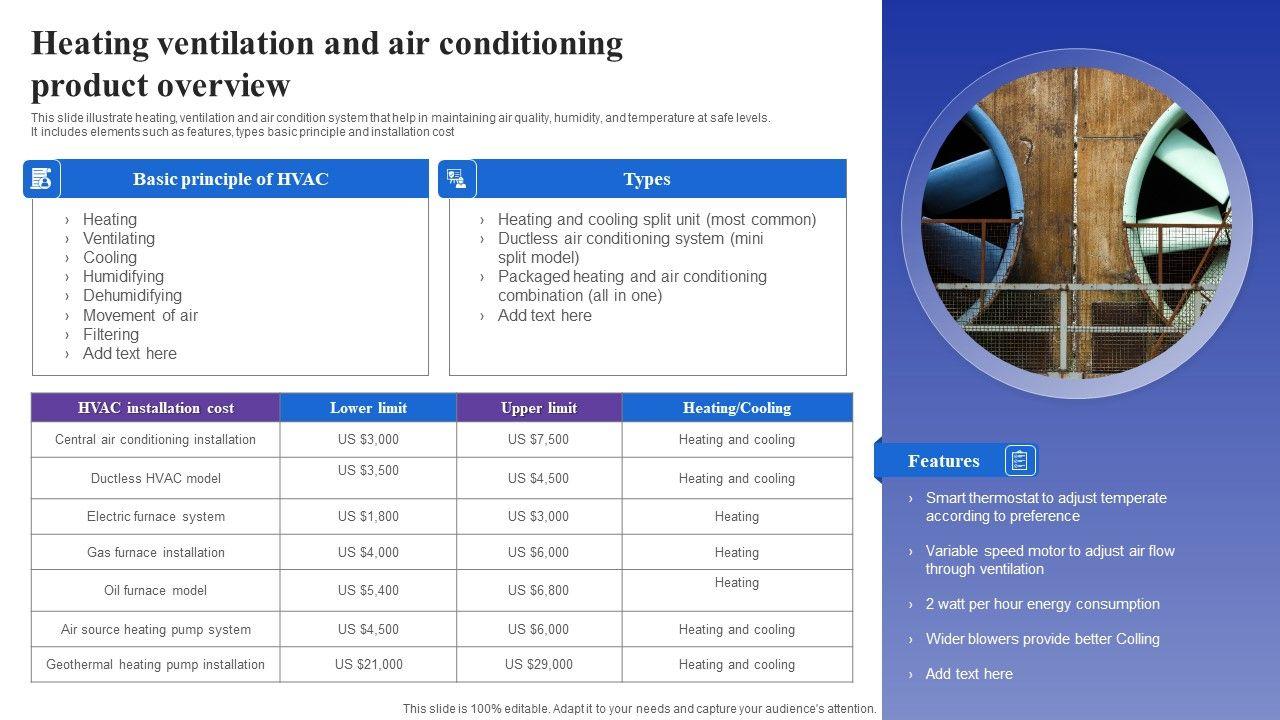 Heating ventilation and air conditioning product overview

This slide illustrate heating, ventilation and air condition system that help in maintaining air quality, humidity, and temperature at safe levels. It includes elements such as features, types basic principle and installation cost

Basic principle of HVAC

› Heating
› Ventilating
› Cooling
› Humidifying
› Dehumidifying
› Movement of air
› Filtering
› Add text here

Types

› Heating and cooling split unit (most common)
› Ductless air conditioning system (mini split model)
› Packaged heating and air conditioning combination (all in one)
› Add text here

| HVAC installation cost | Lower limit | Upper limit | Heating/Cooling |
|---|---|---|---|
| Central air conditioning installation | US $3,000 | US $7,500 | Heating and cooling |
| Ductless HVAC model | US $3,500 | US $4,500 | Heating and cooling |
| Electric furnace system | US $1,800 | US $3,000 | Heating |
| Gas furnace installation | US $4,000 | US $6,000 | Heating |
| Oil furnace model | US $5,400 | US $6,800 | Heating |
| Air source heating pump system | US $4,500 | US $6,000 | Heating and cooling |
| Geothermal heating pump installation | US $21,000 | US $29,000 | Heating and cooling |

Features

› Smart thermostat to adjust temperate according to preference

› Variable speed motor to adjust air flow through ventilation

› 2 watt per hour energy consumption

› Wider blowers provide better Colling

› Add text here

This slide is 100% editable. Adapt it to your needs and capture your audience's attention.